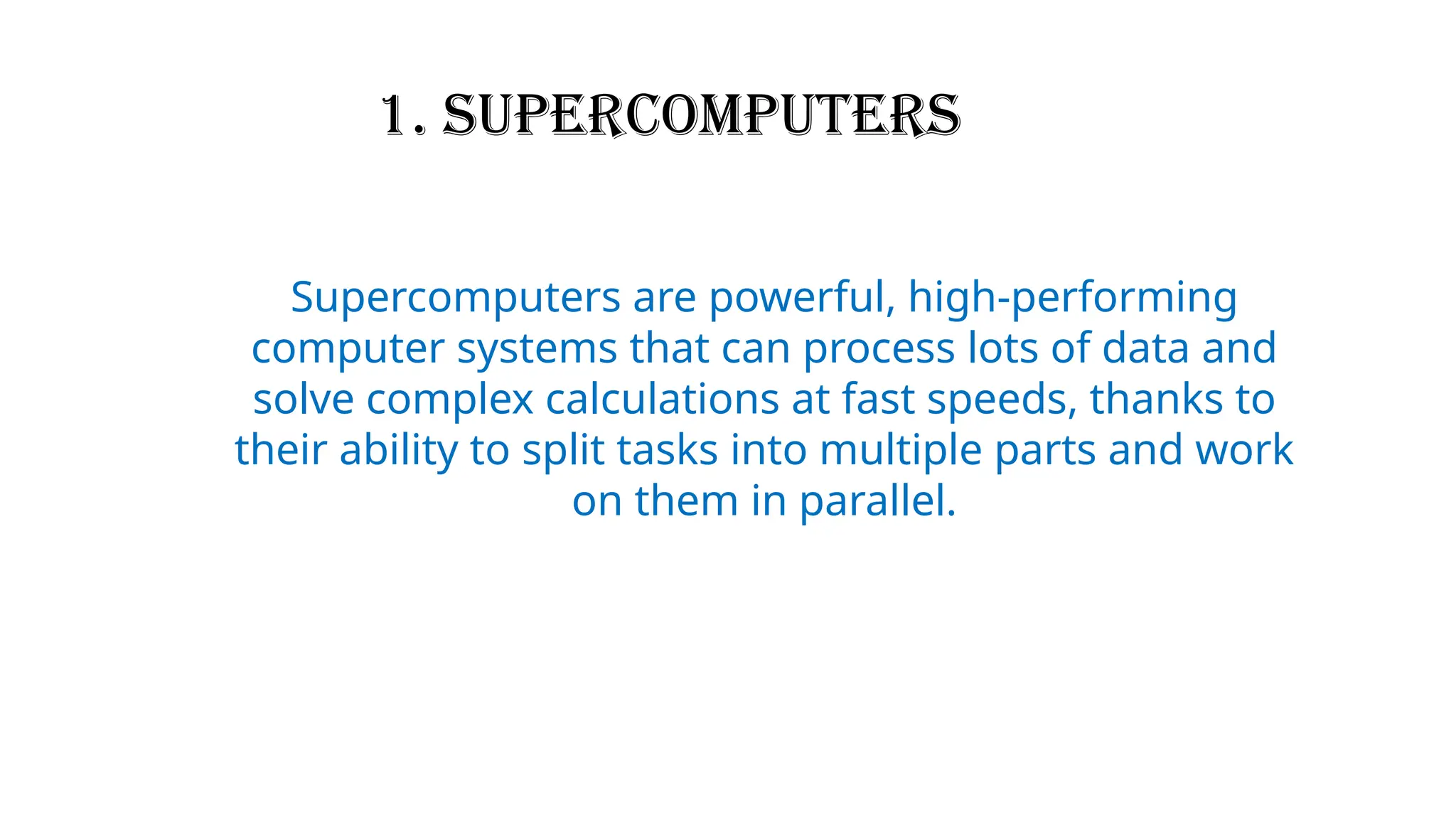 1. SUPERCOMPUTERS

Supercomputers are powerful, high-performing computer systems that can process lots of data and solve complex calculations at fast speeds, thanks to their ability to split tasks into multiple parts and work on them in parallel.